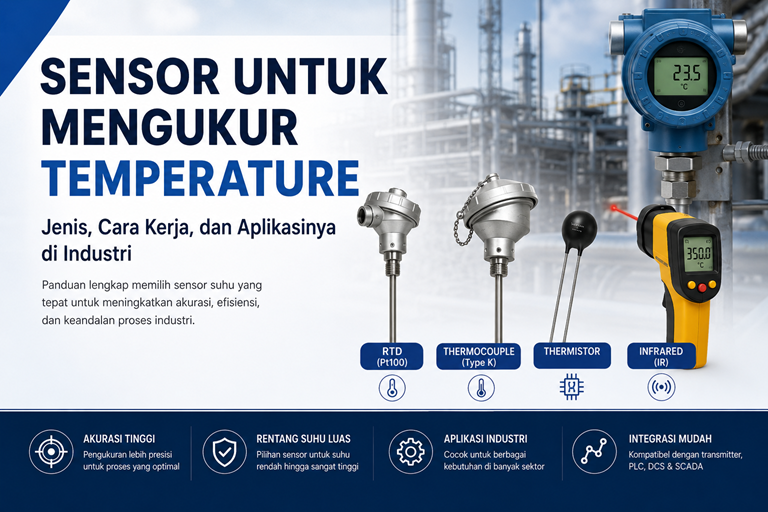 SENSOR UNTUK MENGUKUR TEMPERATURE

Jenis, Cara Kerja, dan Aplikasinya di Industri

Panduan lengkap memilih sensor suhu yang tepat untuk meningkatkan akurasi, efisiensi, dan keandalan proses industri.

23.5
°C

350.0
°C

RTD
(Pt100)

THERMOCOUPLE
(Type K)

THERMISTOR

INFRARED
(IR)

AKURASI TINGGI
Pengukuran lebih presisi untuk proses yang optimal

RENTANG SUHU LUAS
Pilihan sensor untuk suhu rendah hingga sangat tinggi

APLIKASI INDUSTRI
Cocok untuk berbagai kebutuhan di banyak sektor

INTEGRASI MUDAH
Kompatibel dengan transmitter, PLC, DCS & SCADA